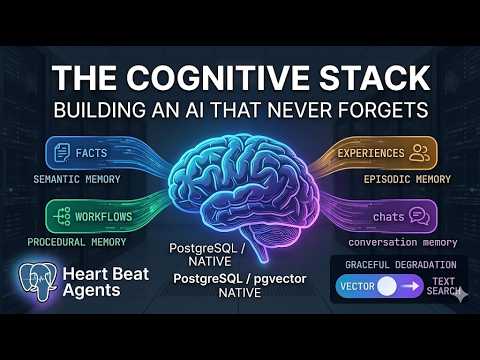 THE COGNITIVE STACK
BUILDING AN AI THAT NEVER FORGETS

FACTS
SEMANTIC MEMORY

WORKFLOWS
PROCEDURAL MEMORY

EXPERIENCES
EPISODIC MEMORY

chats
conversation memory

PostgreSQL / NATIVE
PostgreSQL / pgvector NATIVE

Heart Beat Agents

GRACEFUL DEGRADATION
VECTOR
TEXT SEARCH